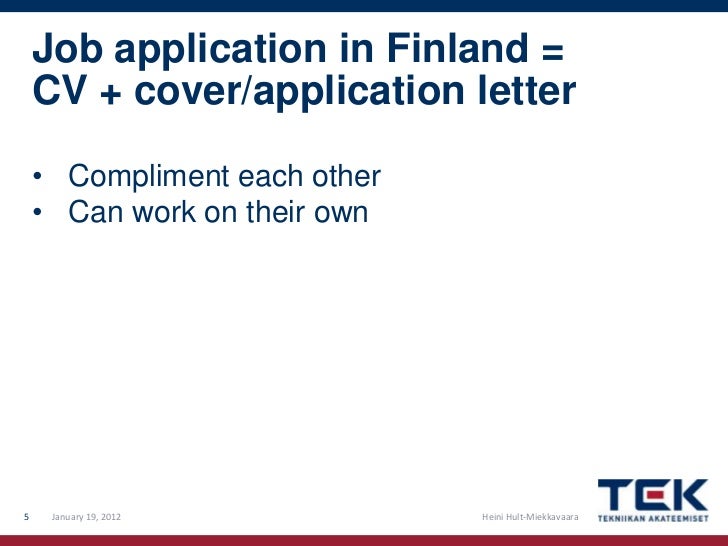 Job application in Finland = CV + cover/application letter

• Compliment each other
• Can work on their own

5 January 19, 2012 Heini Hult-Miekkavaara

TEK
TEKNIIKAN AKATEEMISET